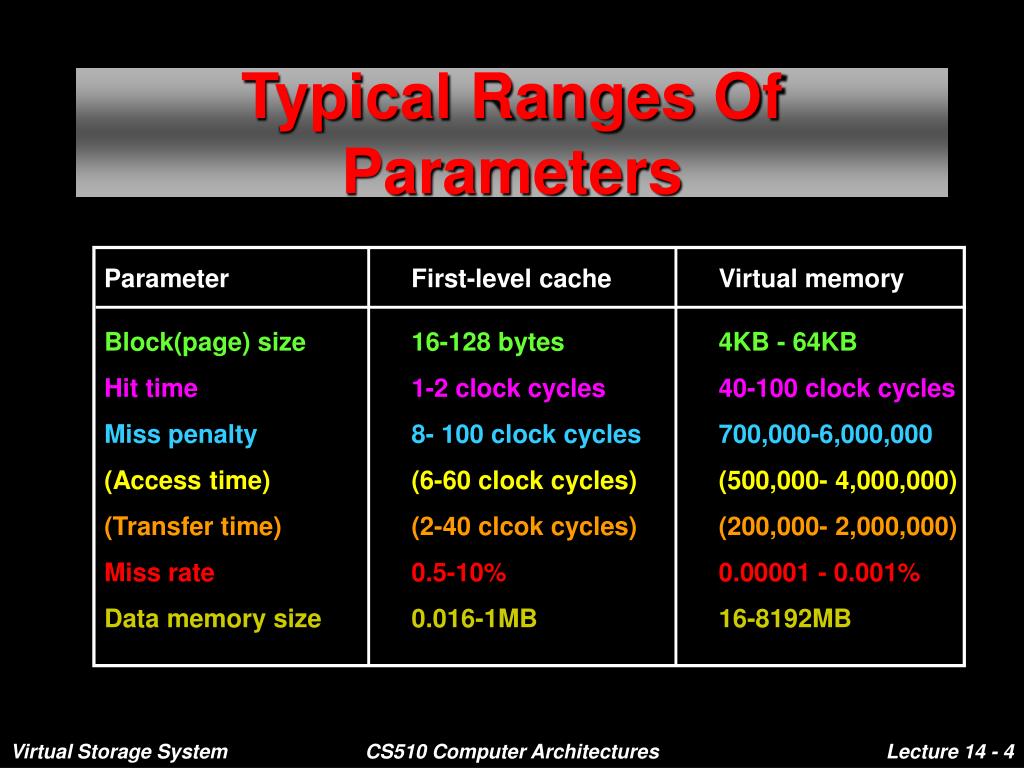 Typical Ranges Of Parameters

| Parameter | First-level cache | Virtual memory |
|---|---|---|
| Block(page) size | 16-128 bytes | 4KB - 64KB |
| Hit time | 1-2 clock cycles | 40-100 clock cycles |
| Miss penalty | 8- 100 clock cycles | 700,000-6,000,000 |
| (Access time) | (6-60 clock cycles) | (500,000- 4,000,000) |
| (Transfer time) | (2-40 clcok cycles) | (200,000- 2,000,000) |
| Miss rate | 0.5-10% | 0.00001 - 0.001% |
| Data memory size | 0.016-1MB | 16-8192MB |

Virtual Storage System

CS510 Computer Architectures

Lecture 14 - 4